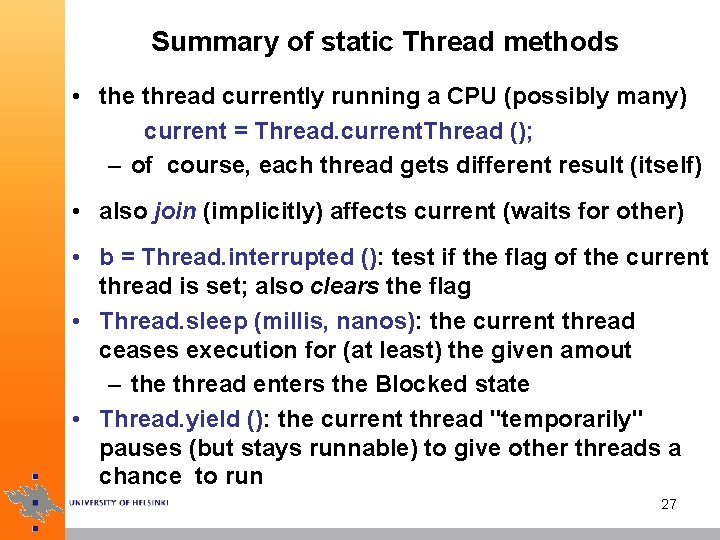 Summary of static Thread methods

• the thread currently running a CPU (possibly many)

current = Thread.currentThread ();

– of course, each thread gets different result (itself)

• also join (implicitly) affects current (waits for other)

• b = Thread.interrupted (): test if the flag of the current thread is set; also clears the flag

• Thread.sleep (millis, nanos): the current thread ceases execution for (at least) the given amout

– the thread enters the Blocked state

• Thread.yield (): the current thread "temporarily" pauses (but stays runnable) to give other threads a chance to run

UNIVERSITY OF HELSINKI

27